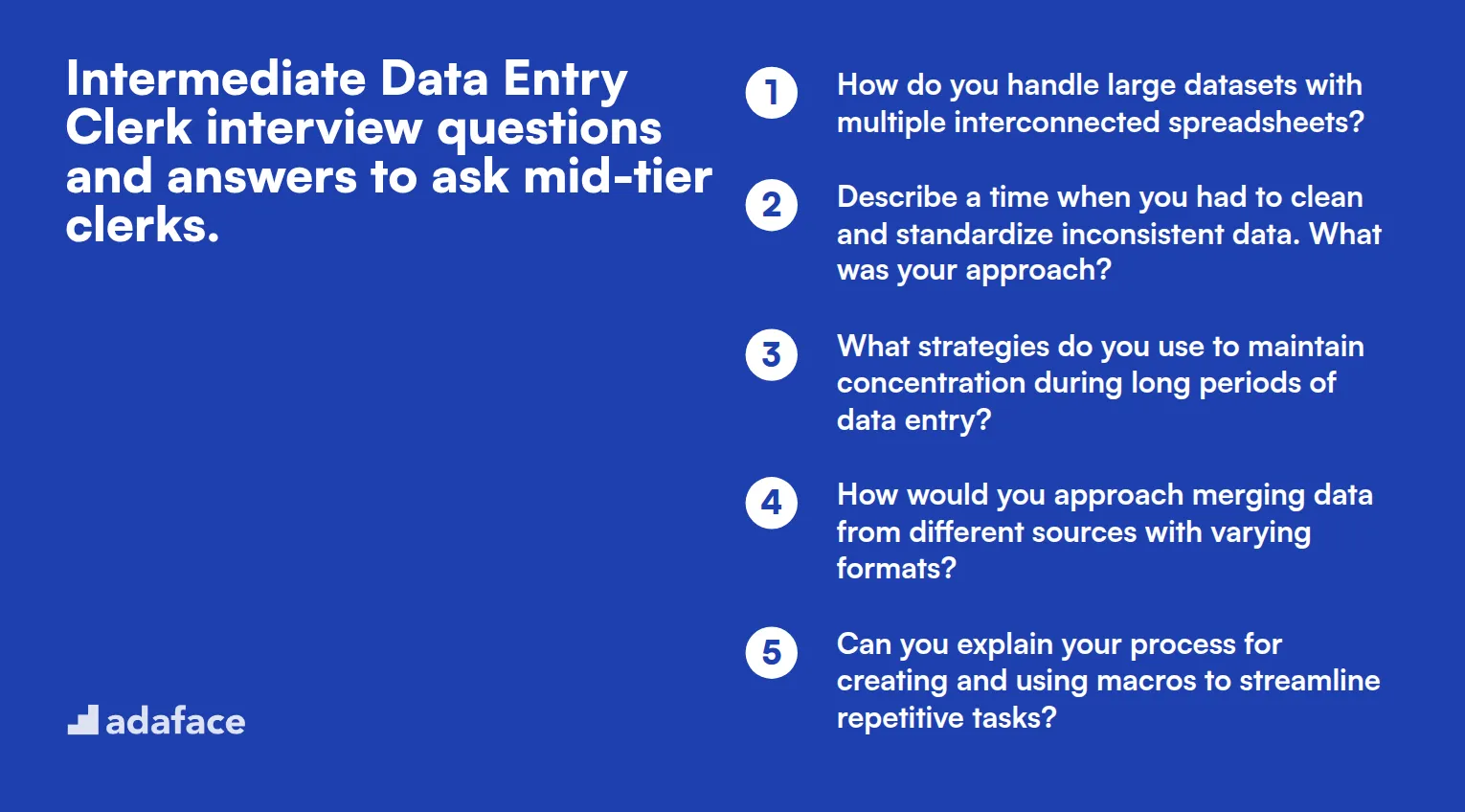 Intermediate Data Entry Clerk interview questions and answers to ask mid-tier clerks.

adaface

1 How do you handle large datasets with multiple interconnected spreadsheets?

2 Describe a time when you had to clean and standardize inconsistent data. What was your approach?

3 What strategies do you use to maintain concentration during long periods of data entry?

4 How would you approach merging data from different sources with varying formats?

5 Can you explain your process for creating and using macros to streamline repetitive tasks?